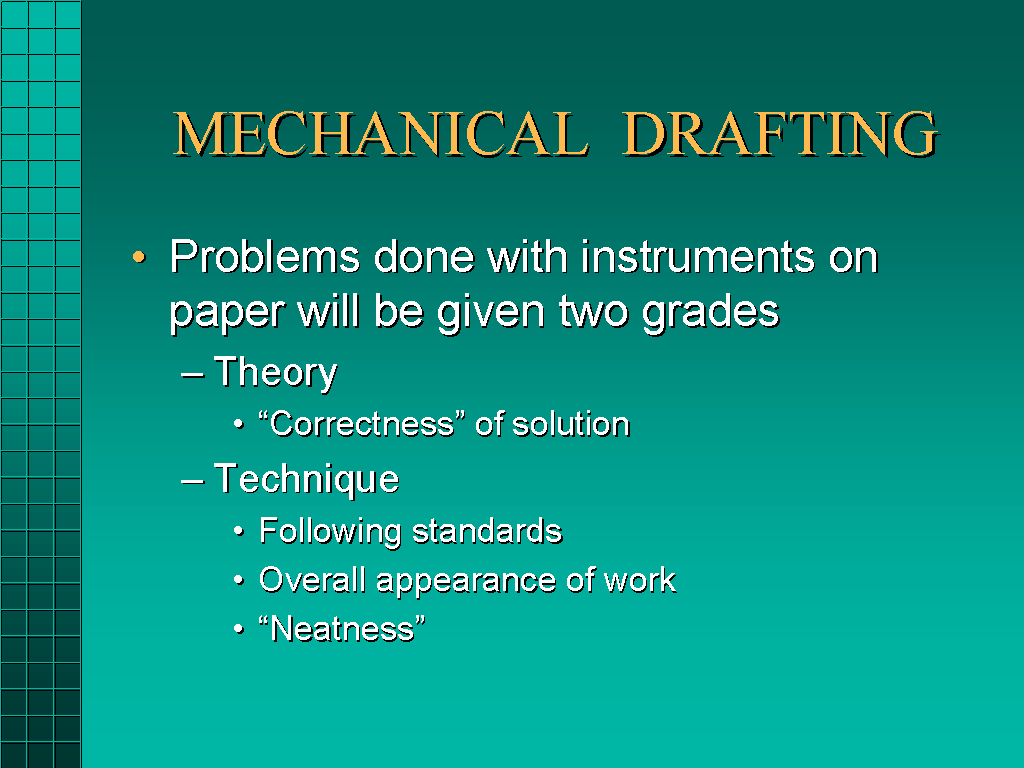 MECHANICAL DRAFTING

• Problems done with instruments on paper will be given two grades
– Theory
• “Correctness” of solution
– Technique
• Following standards
• Overall appearance of work
• “Neatness”